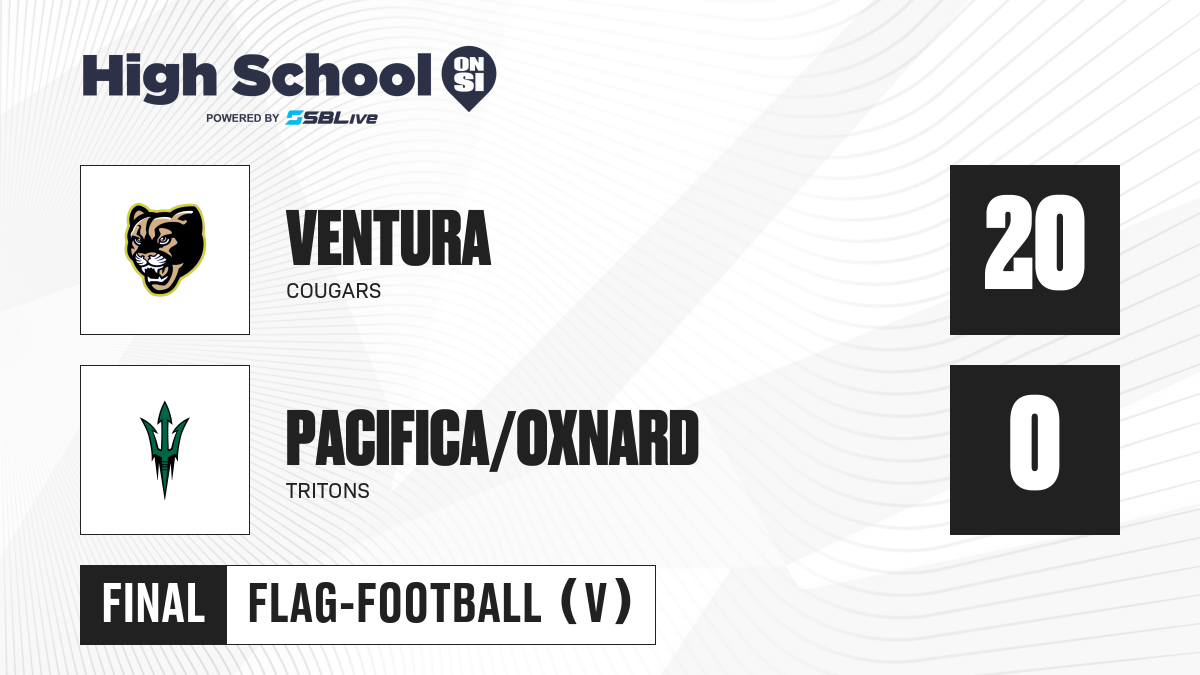 High School ON SI
POWERED BY SBLive

VENTURA
COUGARS

20

PACIFICA/OXNARD
TRITONS

0

FINAL FLAG-FOOTBALL (V)